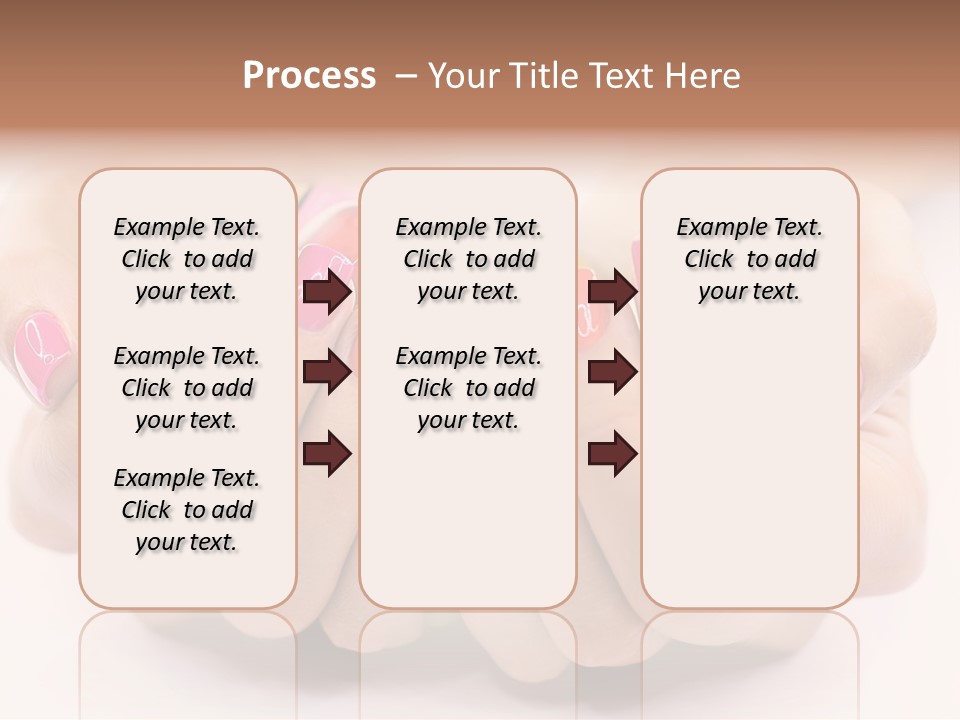 Process – Your Title Text Here

Example Text. Click to add your text.

Example Text. Click to add your text.

Example Text. Click to add your text.

Example Text. Click to add your text.

Example Text. Click to add your text.

Example Text. Click to add your text.